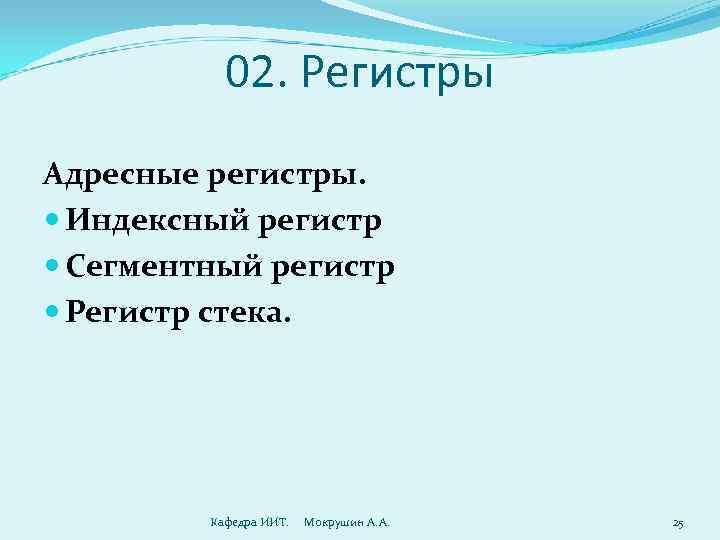 02. Регистры

Адресные регистры.

- Индексный регистр
- Сегментный регистр
- Регистр стека.

Кафедра ИИТ. Мокрушин А.А.

25